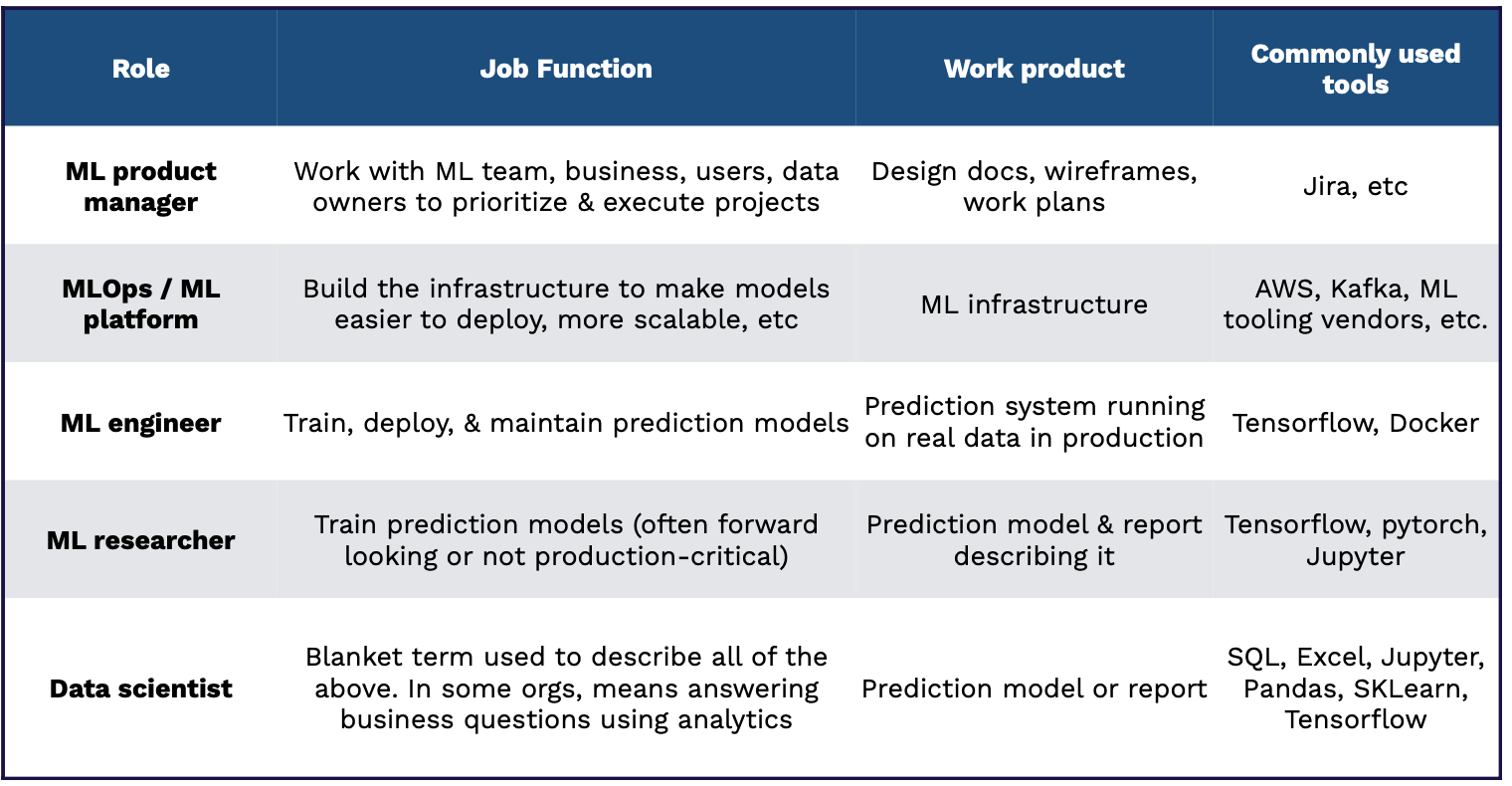 | Role | Job Function | Work product | Commonly used tools |
|---|---|---|---|
| ML product manager | Work with ML team, business, users, data owners to prioritize & execute projects | Design docs, wireframes, work plans | Jira, etc |
| MLOps / ML platform | Build the infrastructure to make models easier to deploy, more scalable, etc | ML infrastructure | AWS, Kafka, ML tooling vendors, etc. |
| ML engineer | Train, deploy, & maintain prediction models | Prediction system running on real data in production | Tensorflow, Docker |
| ML researcher | Train prediction models (often forward looking or not production-critical) | Prediction model & report describing it | Tensorflow, pytorch, Jupyter |
| Data scientist | Blanket term used to describe all of the above. In some orgs, means answering business questions using analytics | Prediction model or report | SQL, Excel, Jupyter, Pandas, SKLearn, Tensorflow |